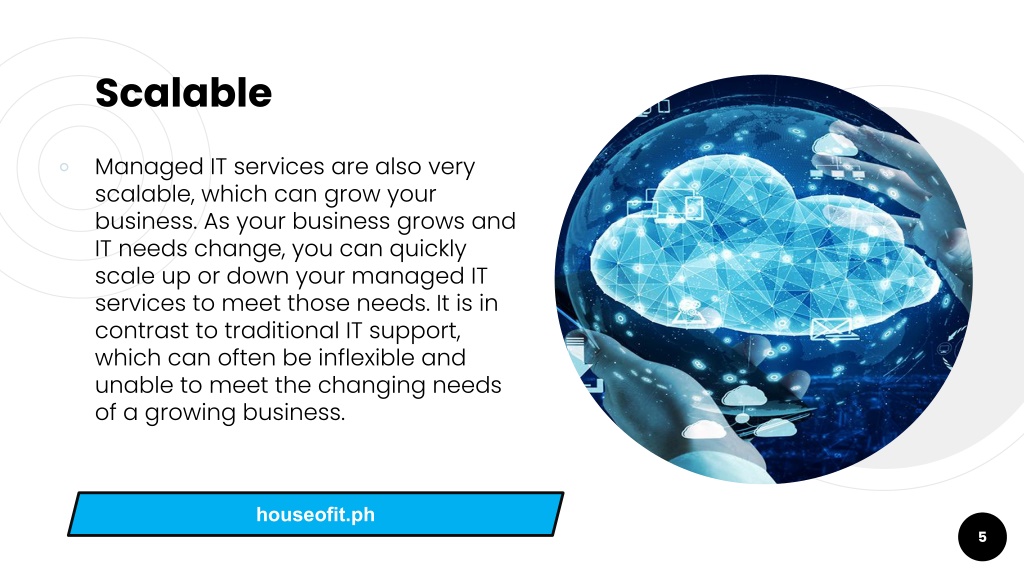 Scalable

Managed IT services are also very scalable, which can grow your business. As your business grows and IT needs change, you can quickly scale up or down your managed IT services to meet those needs. It is in contrast to traditional IT support, which can often be inflexible and unable to meet the changing needs of a growing business.

houseofit.ph

5